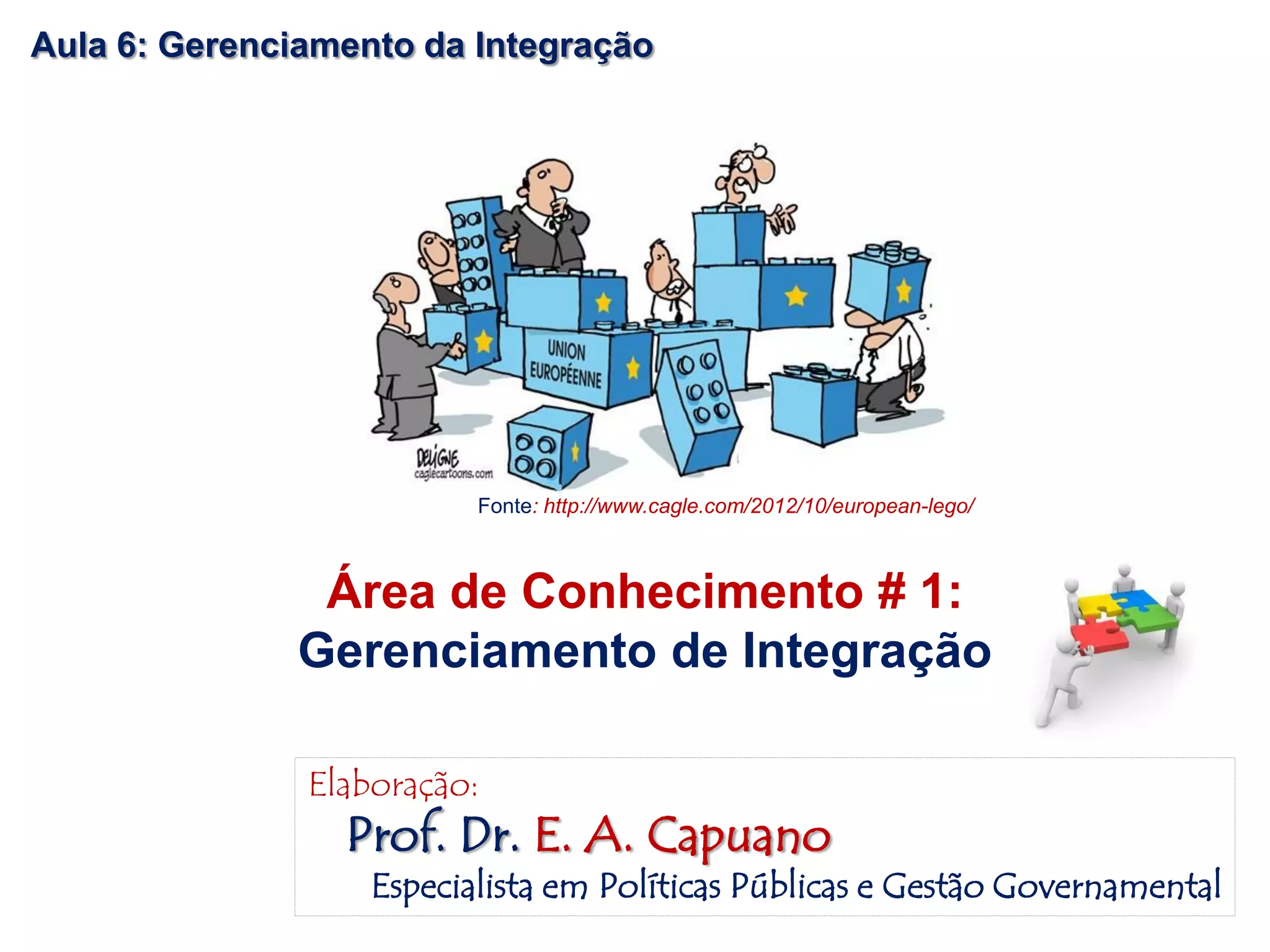 Aula 6: Gerenciamento da Integração

UNION EUROPÉENNE

DELIGNE
caglecartoons.com

Fonte: http://www.cagle.com/2012/10/european-lego/

Área de Conhecimento # 1:
Gerenciamento de Integração

Elaboração:
Prof. Dr. E. A. Capuano
Especialista em Políticas Públicas e Gestão Governamental